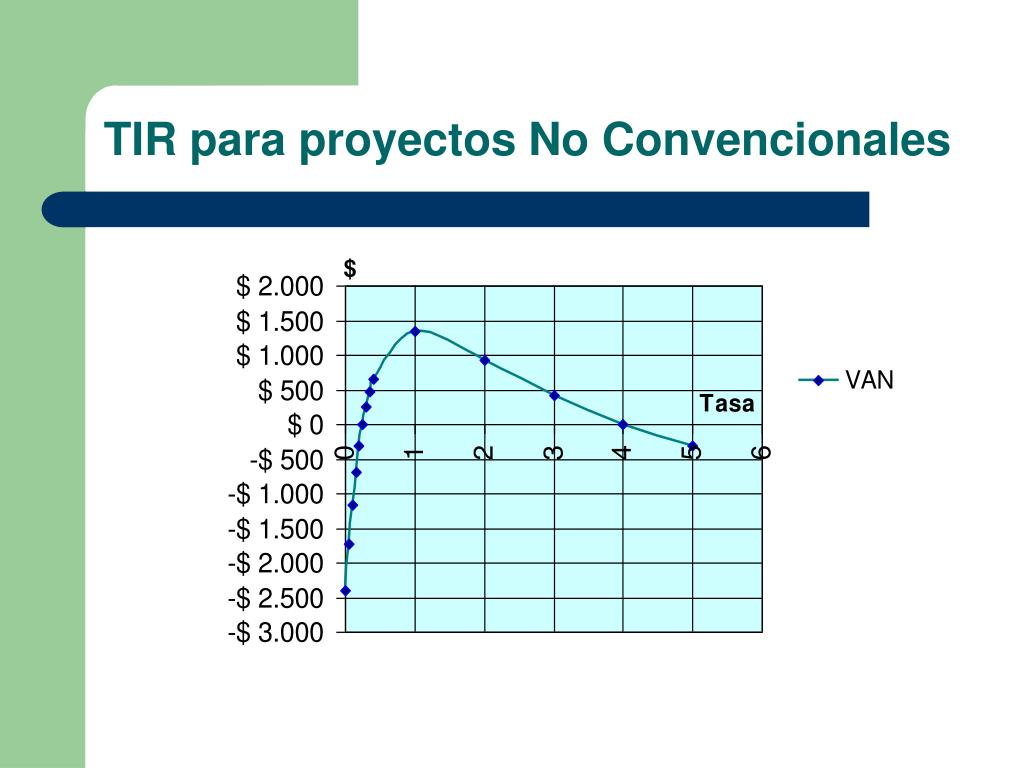 TIR para proyectos No Convencionales

$

$ 2.000
$ 1.500
$ 1.000
$ 500
$ 0
-$ 500
-$ 1.000
-$ 1.500
-$ 2.000
-$ 2.500
-$ 3.000

0
1
2
3
4
5
6

Tasa

VAN